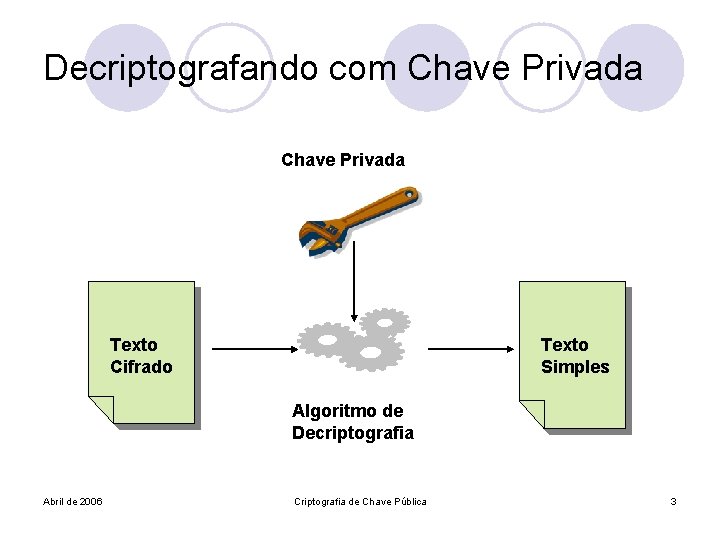 Decriptografando com Chave Privada

Chave Privada

Texto Cifrado

Algoritmo de Decriptografia

Texto Simples

Abril de 2006

Criptografia de Chave Pública

3